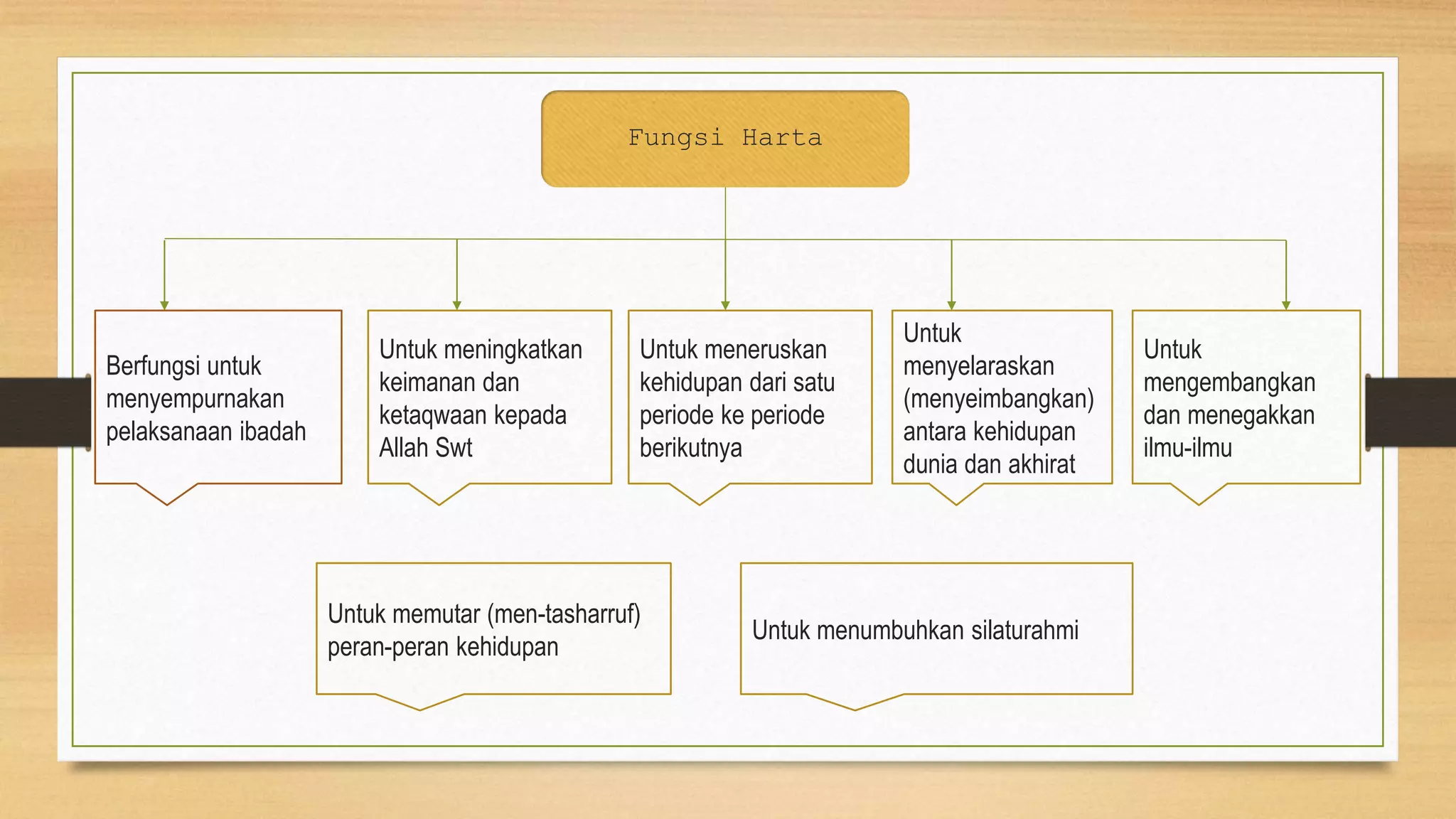 Fungsi Harta

Berfungsi untuk menyempurnakan pelaksanaan ibadah

Untuk meningkatkan keimanan dan ketaqwaan kepada Allah Swt

Untuk meneruskan kehidupan dari satu periode ke periode berikutnya

Untuk menyelaraskan (menyeimbangkan) antara kehidupan dunia dan akhirat

Untuk mengembangkan dan menegakkan ilmu-ilmu

Untuk memutar (men-tasharruf) peran-peran kehidupan

Untuk menumbuhkan silaturahmi